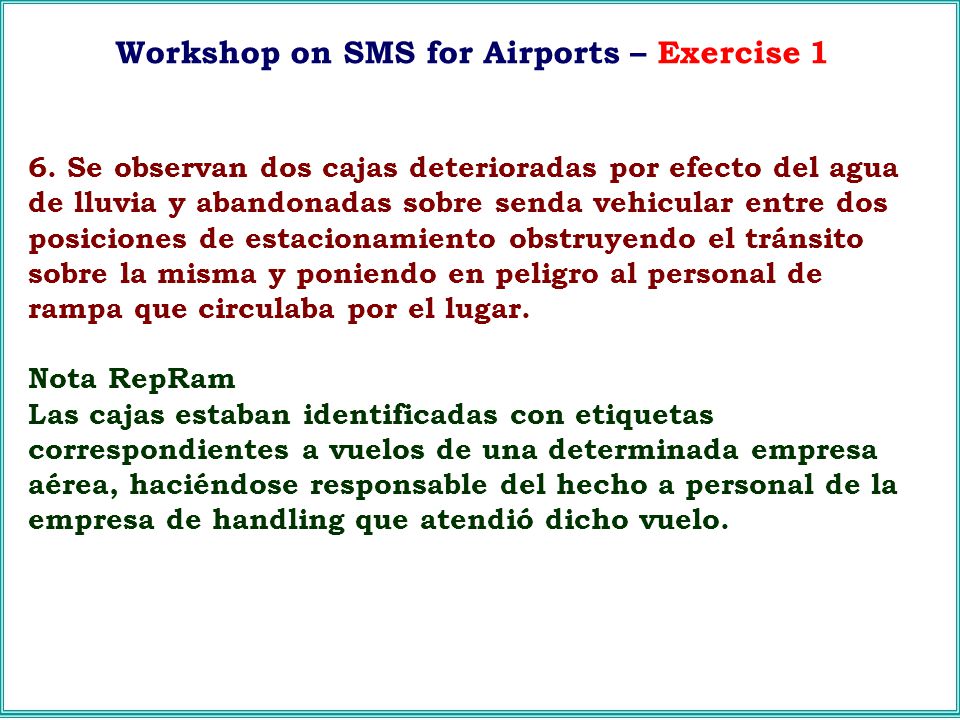 Workshop on SMS for Airports – Exercise 1

6. Se observan dos cajas deterioradas por efecto del agua de lluvia y abandonadas sobre senda vehicular entre dos posiciones de estacionamiento obstruyendo el tránsito sobre la misma y poniendo en peligro al personal de rampa que circulaba por el lugar.

Nota RepRam
Las cajas estaban identificadas con etiquetas correspondientes a vuelos de una determinada empresa aérea, haciéndose responsable del hecho a personal de la empresa de handling que atendió dicho vuelo.